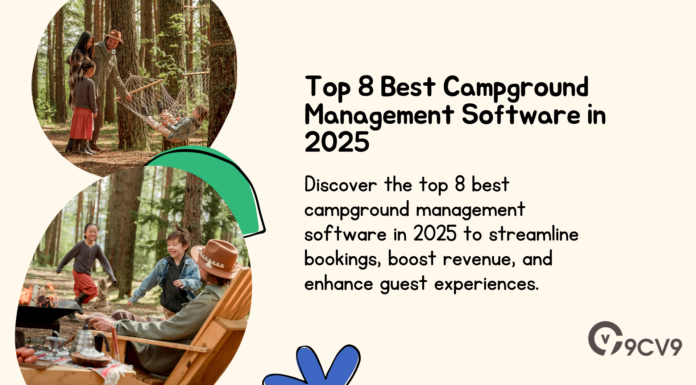 Top 8 Best Campground Management Software in 2025

Discover the top 8 best campground management software in 2025 to streamline bookings, boost revenue, and enhance guest experiences.

9CV9